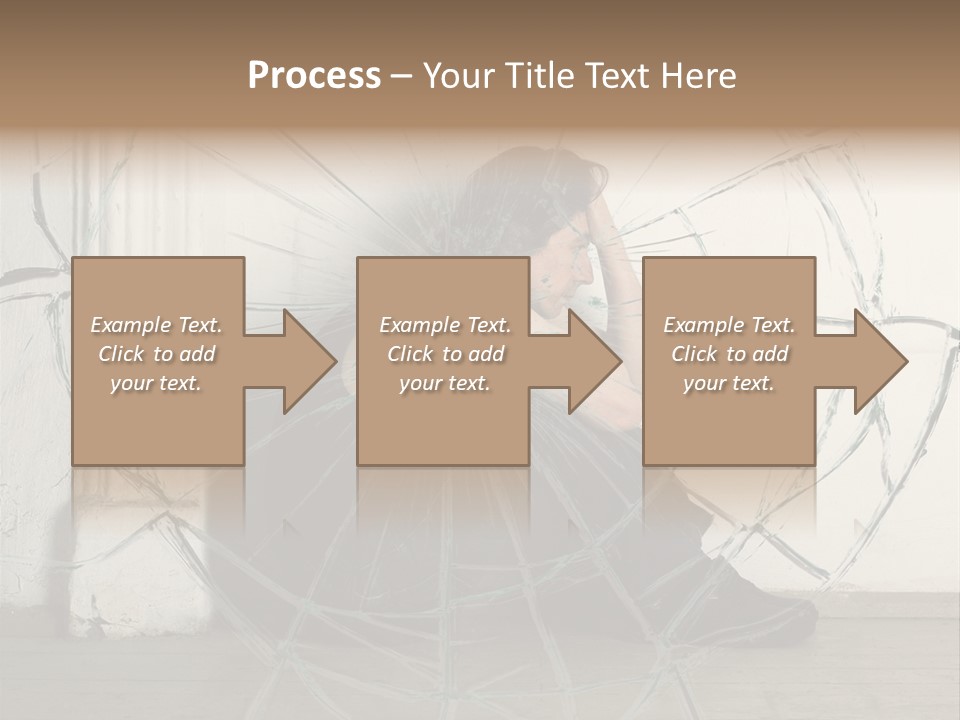 Process – Your Title Text Here

Example Text. Click to add your text.

Example Text. Click to add your text.

Example Text. Click to add your text.